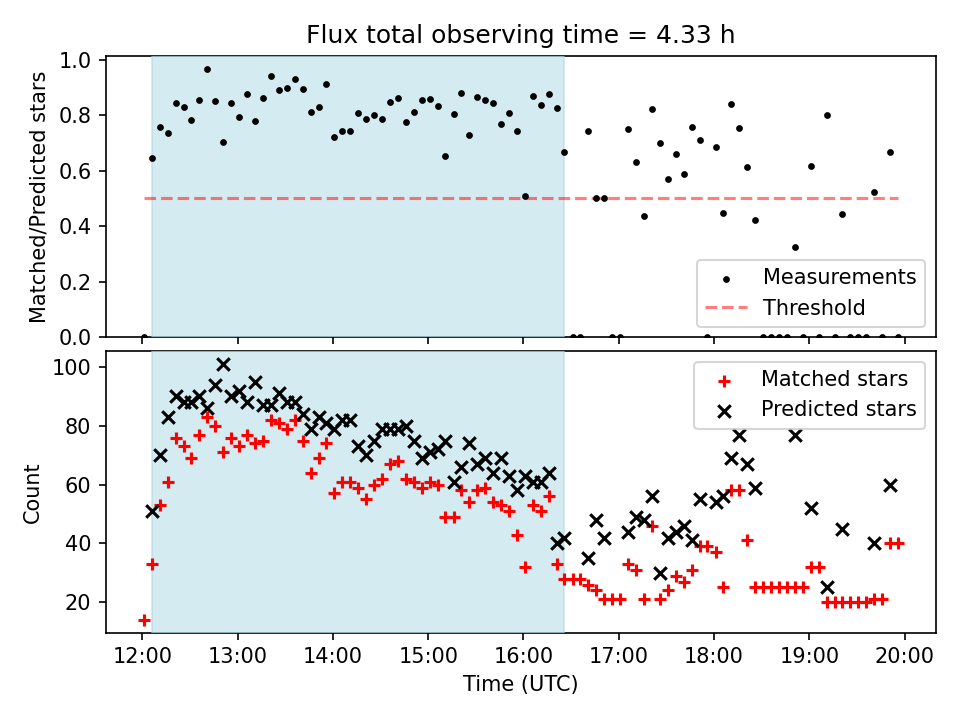 Flux total observing time = 4.33 h

Matched/Predicted stars

1.0
0.8
0.6
0.4
0.2
0.0

Measurements
Threshold

Count

100
80
60
40
20

Matched stars
Predicted stars

12:00 13:00 14:00 15:00 16:00 17:00 18:00 19:00 20:00

Time (UTC)